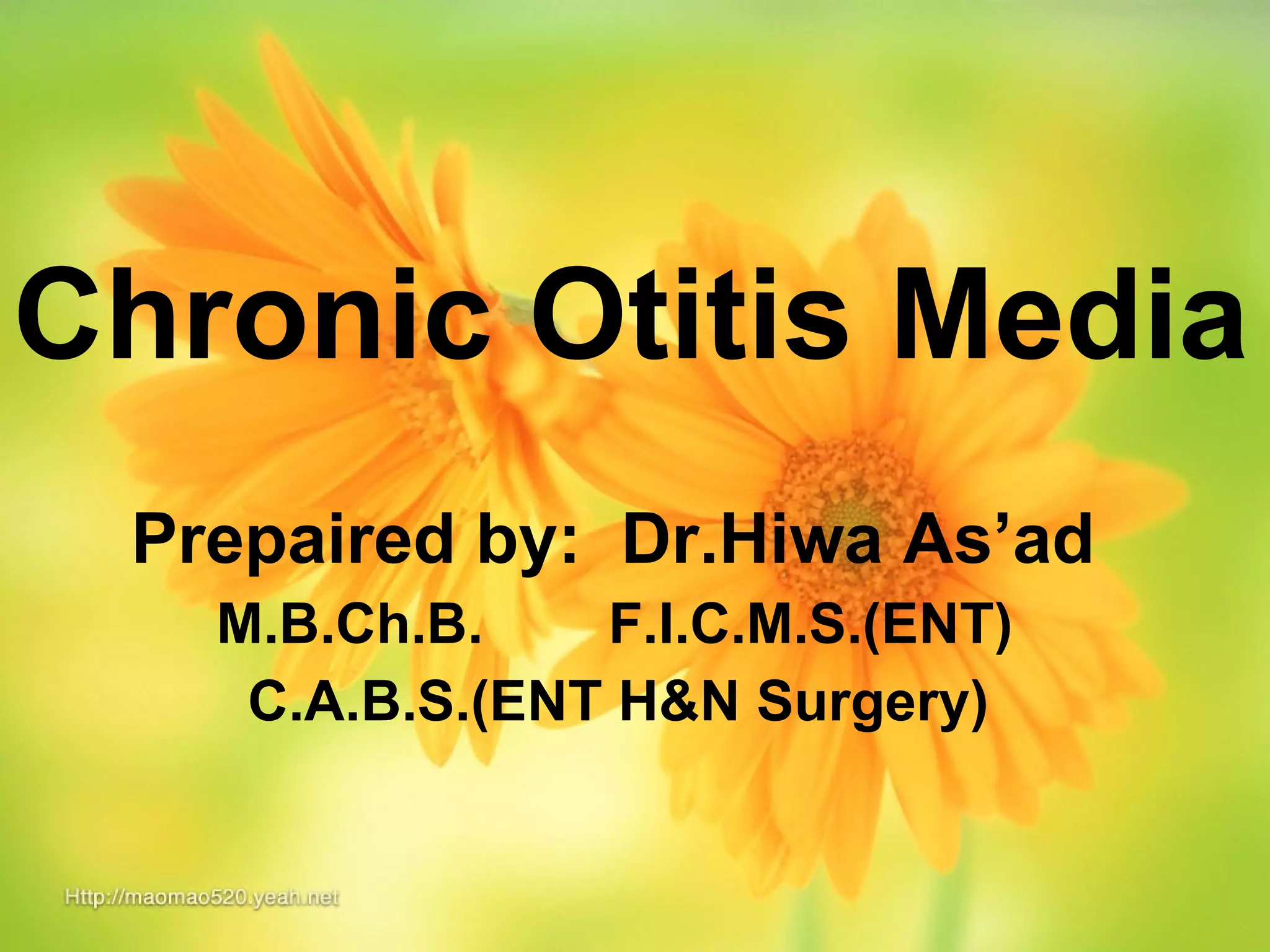 Chronic Otitis Media

Prepaired by: Dr.Hiwa As’ad
M.B.Ch.B. F.I.C.M.S.(ENT)
C.A.B.S.(ENT H&N Surgery)

Http://maomao520.yeah.net